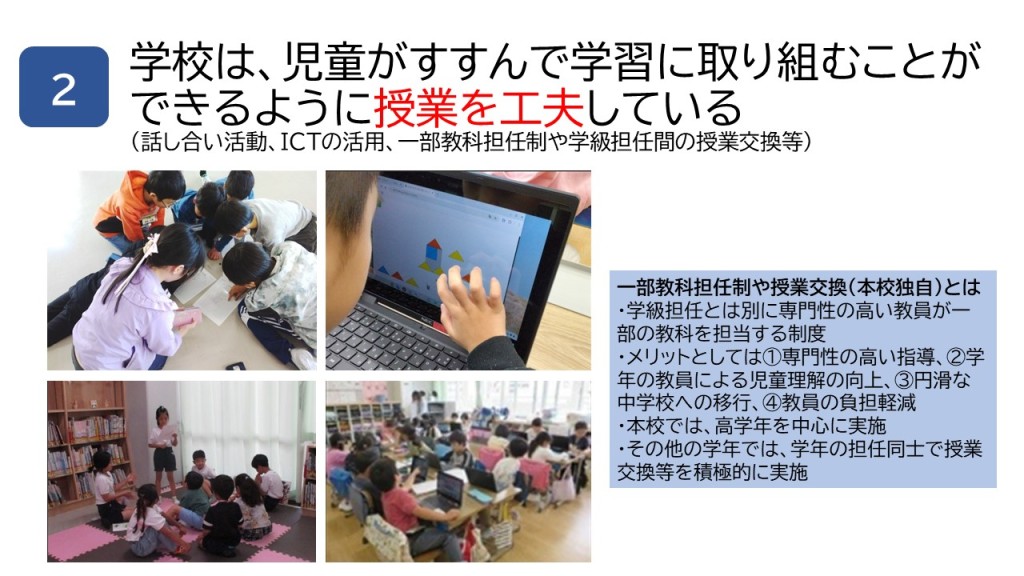 2

学校は、児童がすすんで学習に取り組むことができるように授業を工夫している
（話し合い活動、ICTの活用、一部教科担任制や学級担任間の授業交換等）

一部教科担任制や授業交換（本校独自）とは
・学級担任とは別に専門性の高い教員が一部の教科を担当する制度
・メリットとしては①専門性の高い指導、②学年の教員による児童理解の向上、③円滑な中学校への移行、④教員の負担軽減
・本校では、高学年を中心に実施
・その他の学年では、学年の担任同士で授業交換等を積極的に実施